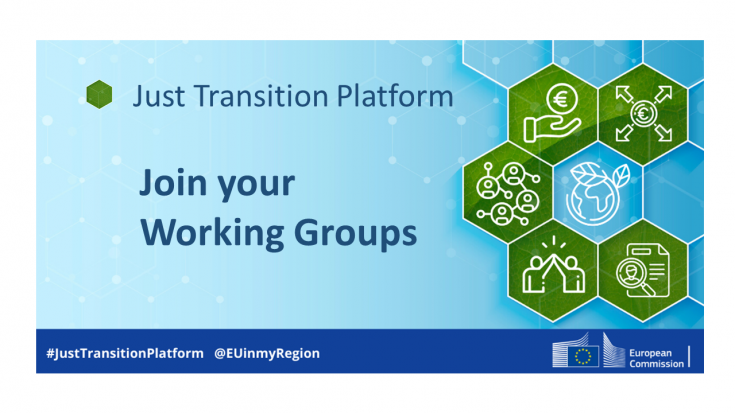 Just Transition Platform

Join your Working Groups

#JustTransitionPlatform @EUinmyRegion

European Commission